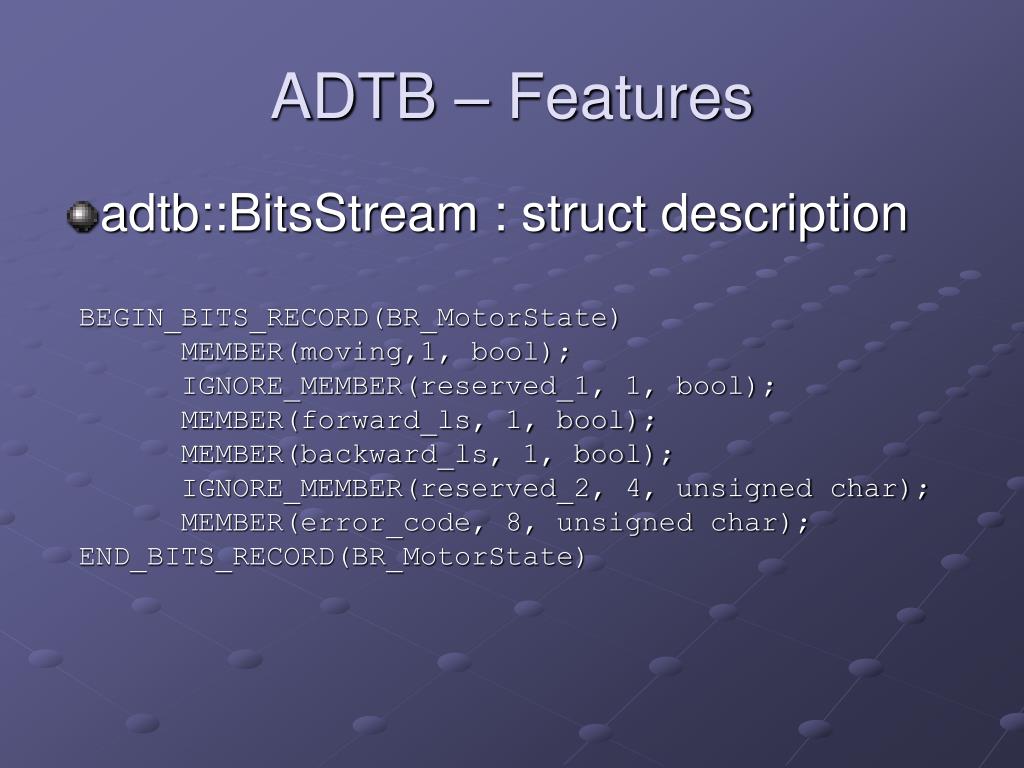 ADTB – Features

adtb::BitsStream : struct description

BEGIN_BITS_RECORD(BR_MotorState)
MEMBER(moving,1, bool);
IGNORE_MEMBER(reserved_1, 1, bool);
MEMBER(forward_ls, 1, bool);
MEMBER(backward_ls, 1, bool);
IGNORE_MEMBER(reserved_2, 4, unsigned char);
MEMBER(error_code, 8, unsigned char);
END_BITS_RECORD(BR_MotorState)